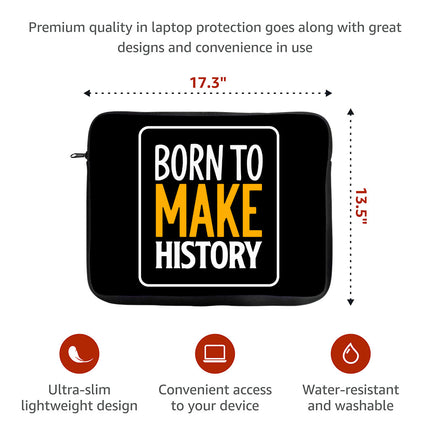 Premium quality in laptop protection goes along with great designs and convenience in use

17.3"

13.5"

BORN TO
MAKE
HISTORY

Ultra-slim
lightweight design

Convenient access
to your device

Water-resistant
and washable